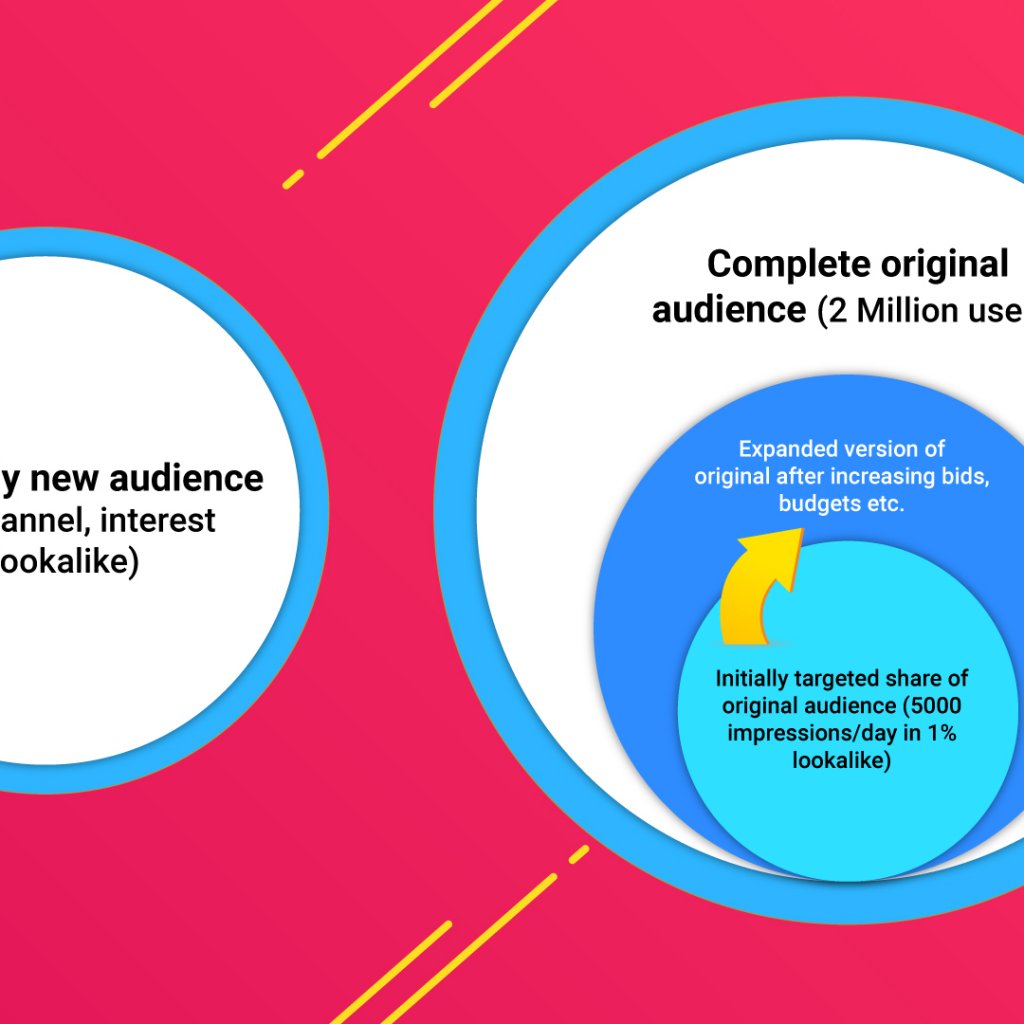 y new audience
annel, interest
ookalike)

Complete original audience (2 Million use

Expanded version of original after increasing bids, budgets etc.

Initially targeted share of original audience (5000 impressions/day in 1% lookalike)